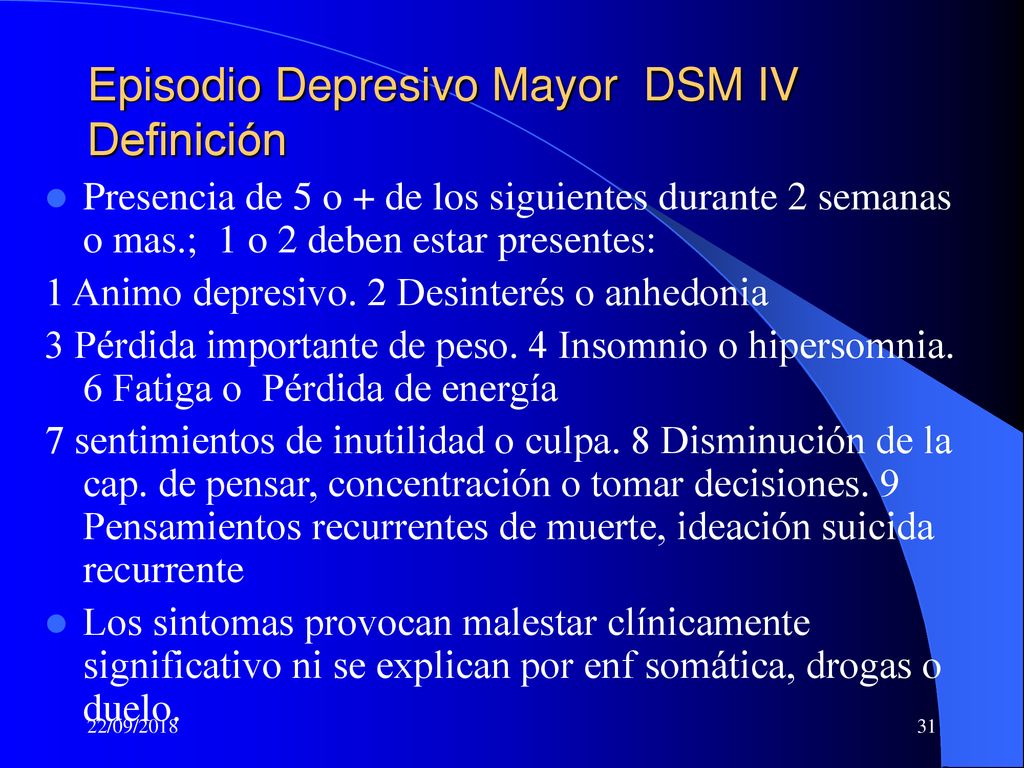 Episodio Depresivo Mayor DSM IV Definición

Presencia de 5 o + de los siguientes durante 2 semanas o mas.; 1 o 2 deben estar presentes:

1 Animo depresivo. 2 Desinterés o anhedonia

3 Pérdida importante de peso. 4 Insomnio o hipersomnia. 6 Fatiga o Pérdida de energía

7 sentimientos de inutilidad o culpa. 8 Disminución de la cap. de pensar, concentración o tomar decisiones. 9 Pensamientos recurrentes de muerte, ideación suicida recurrente

Los sintomas provocan malestar clínicamente significativo ni se explican por enf somática, drogas o duelo.

22/09/2018

31